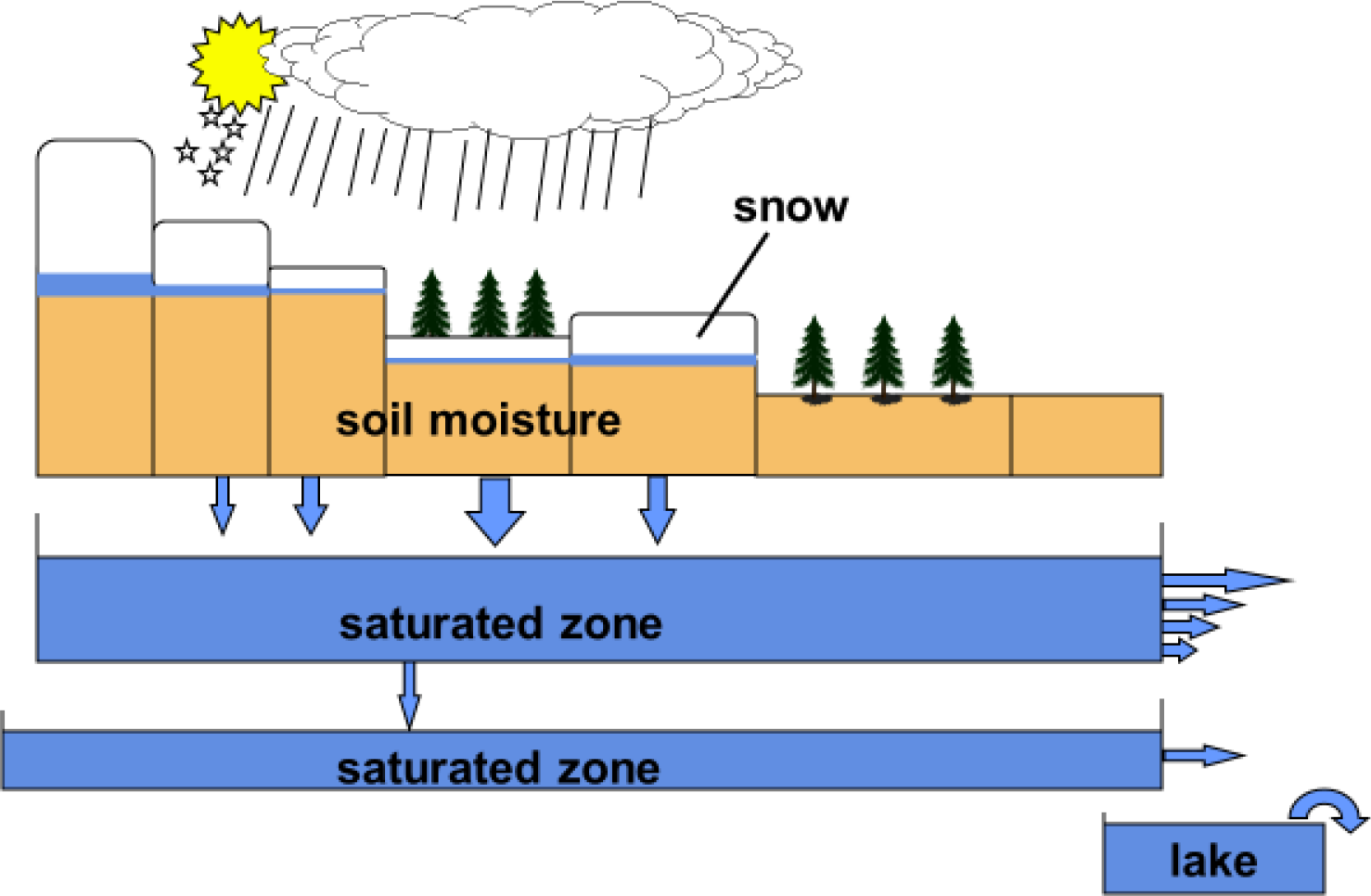 snow

soil moisture

saturated zone

saturated zone

lake